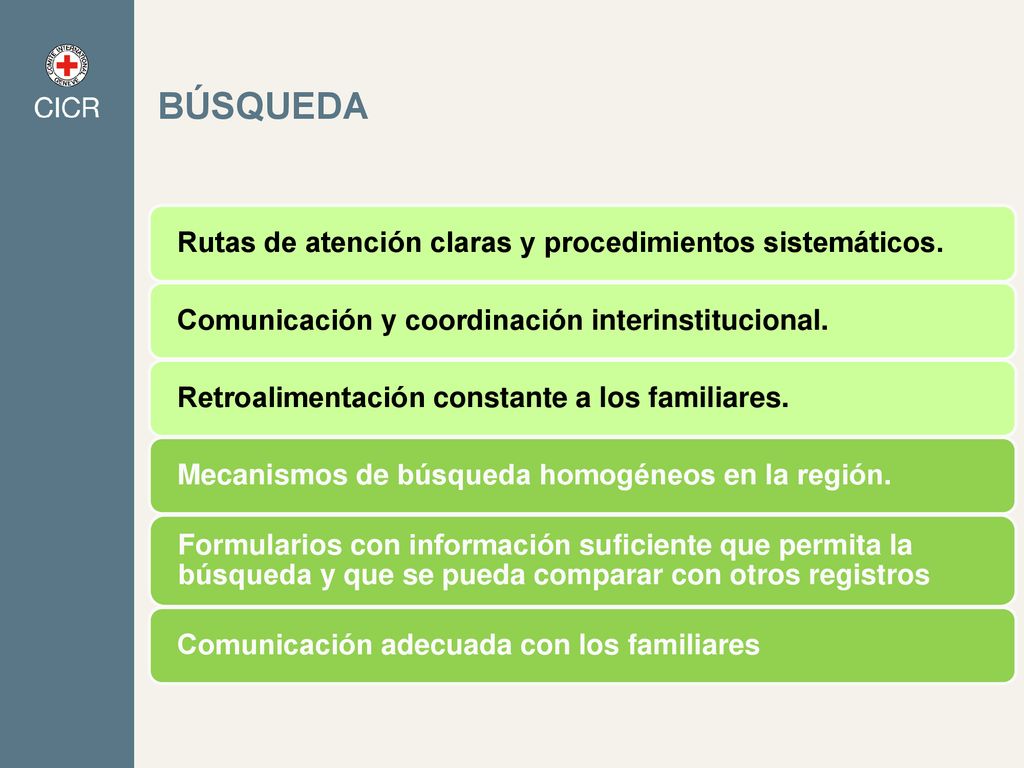 COMITE INTERNATIONAL GENEVE

CICR

BÚSQUEDA

Rutas de atención claras y procedimientos sistemáticos.

Comunicación y coordinación interinstitucional.

Retroalimentación constante a los familiares.

Mecanismos de búsqueda homogéneos en la región.

Formularios con información suficiente que permita la búsqueda y que se pueda comparar con otros registros

Comunicación adecuada con los familiares